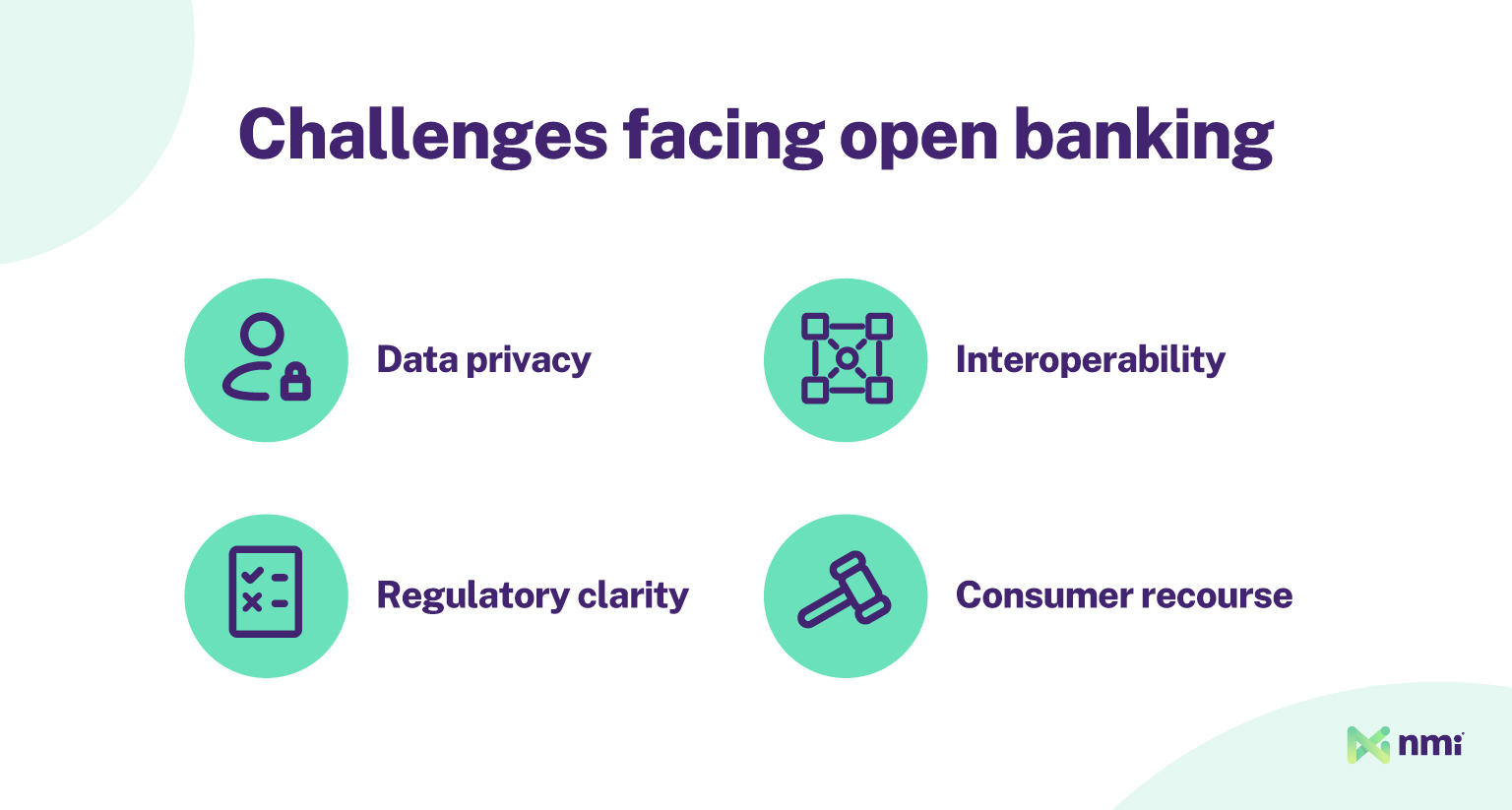 Challenges facing open banking

Data privacy

Interoperability

Regulatory clarity

Consumer recourse

nmi